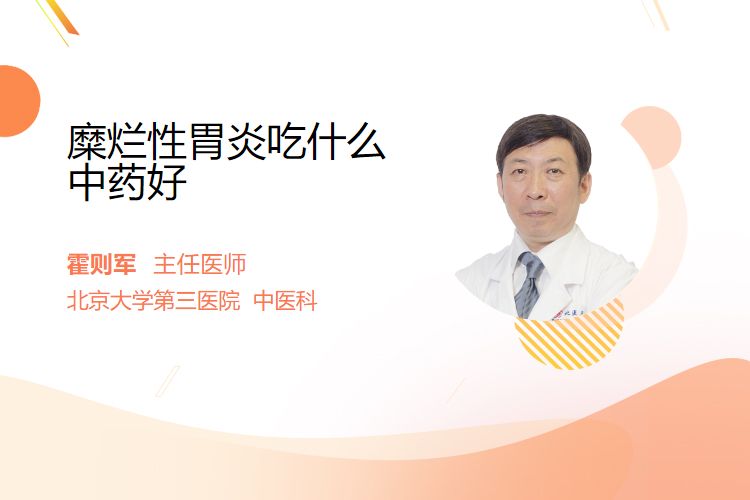 糜烂性胃炎吃什么中药好

霍则军 主任医师

北京大学第三医院 中医科